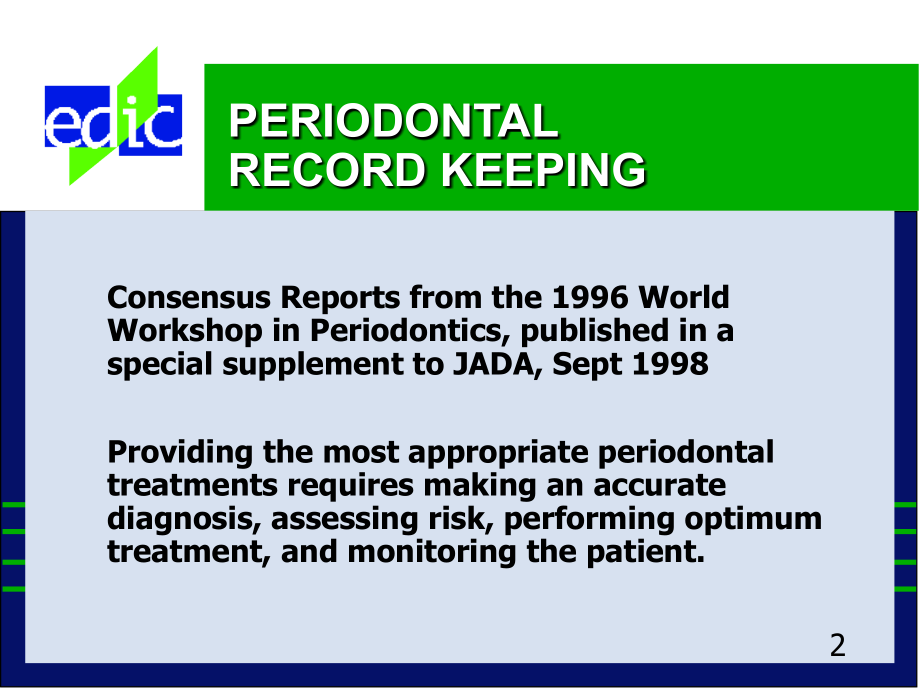 edic

PERIODONTAL RECORD KEEPING

Consensus Reports from the 1996 World Workshop in Periodontics, published in a special supplement to JADA, Sept 1998

Providing the most appropriate periodontal treatments requires making an accurate diagnosis, assessing risk, performing optimum treatment, and monitoring the patient.

2